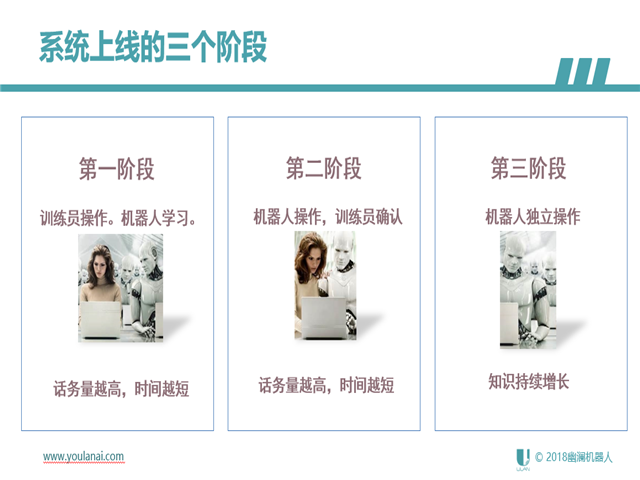 系统上线的三个阶段

第一阶段

训练员操作。机器人学习。

话务量越高，时间越短

第二阶段

机器人操作，训练员确认

话务量越高，时间越短

第三阶段

机器人独立操作

知识持续增长

www.youlanai.com

ULAN © 2018幽澜机器人